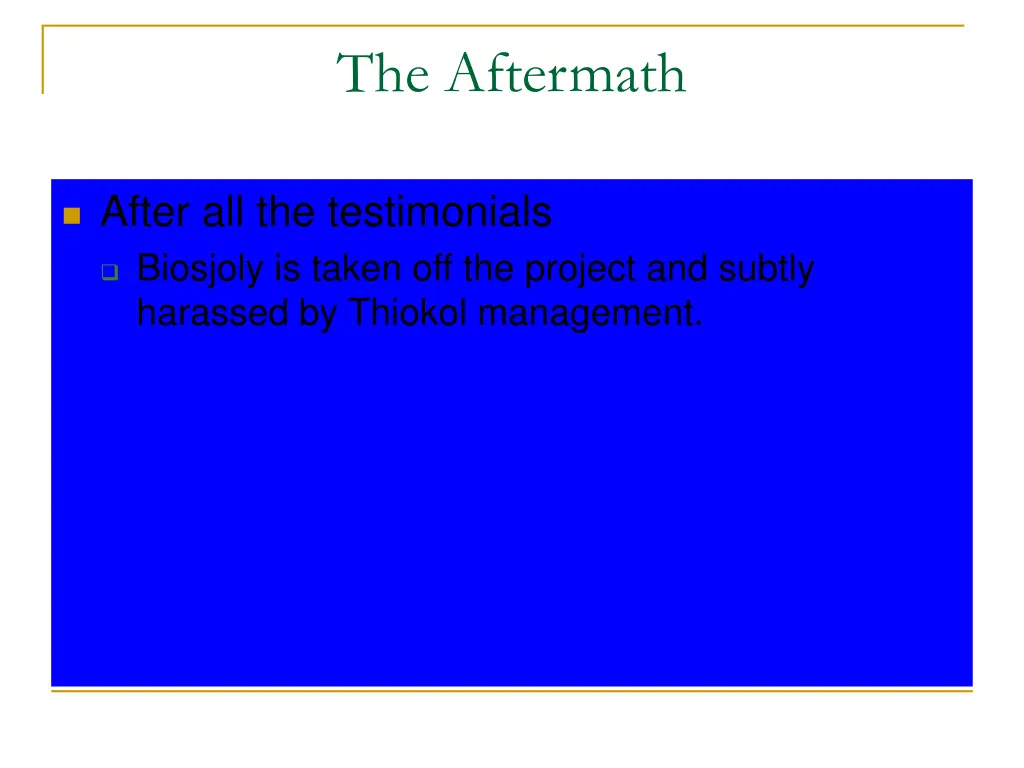 The Aftermath

After all the testimonials

Biosjoly is taken off the project and subtly harassed by Thiokol management.